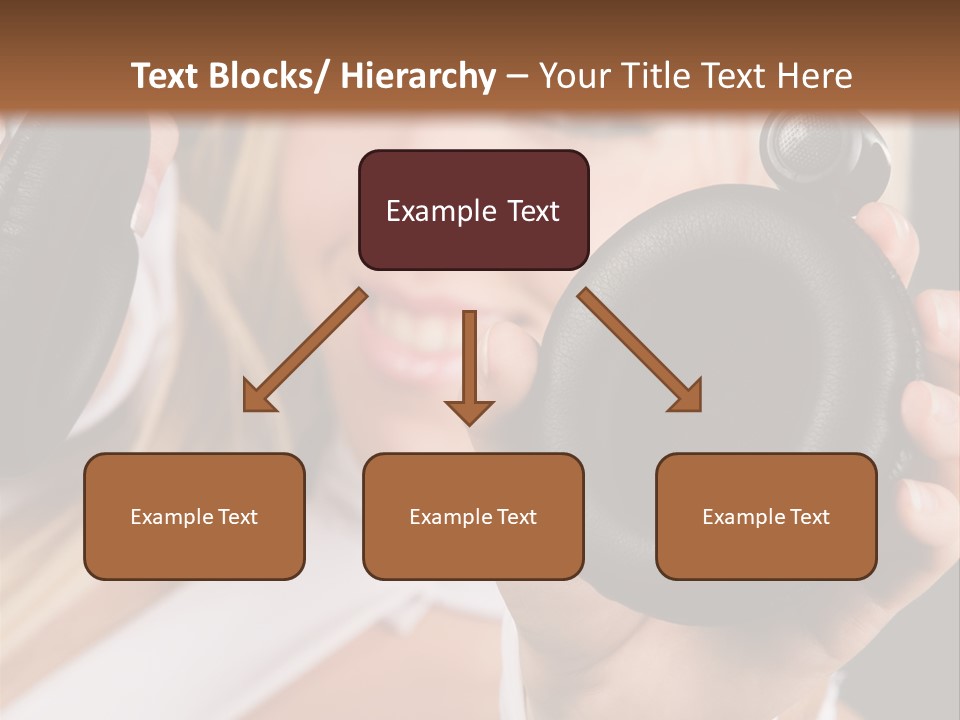 Text Blocks/ Hierarchy – Your Title Text Here

Example Text

Example Text

Example Text

Example Text